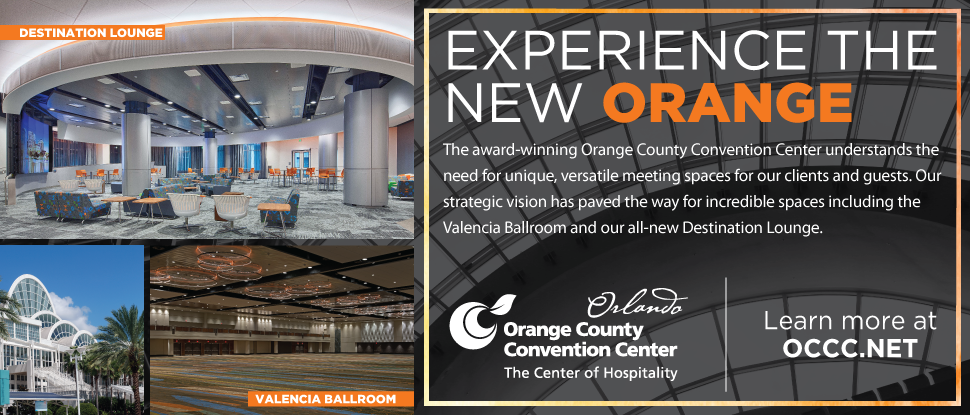 DESTINATION LOUNGE

VALENCIA BALLROOM

EXPERIENCE THE NEW ORANGE

The award-winning Orange County Convention Center understands the need for unique, versatile meeting spaces for our clients and guests. Our strategic vision has paved the way for incredible spaces including the Valencia Ballroom and our all-new Destination Lounge.

Orlando
Orange County Convention Center
The Center of Hospitality

Learn more at OCCC.NET